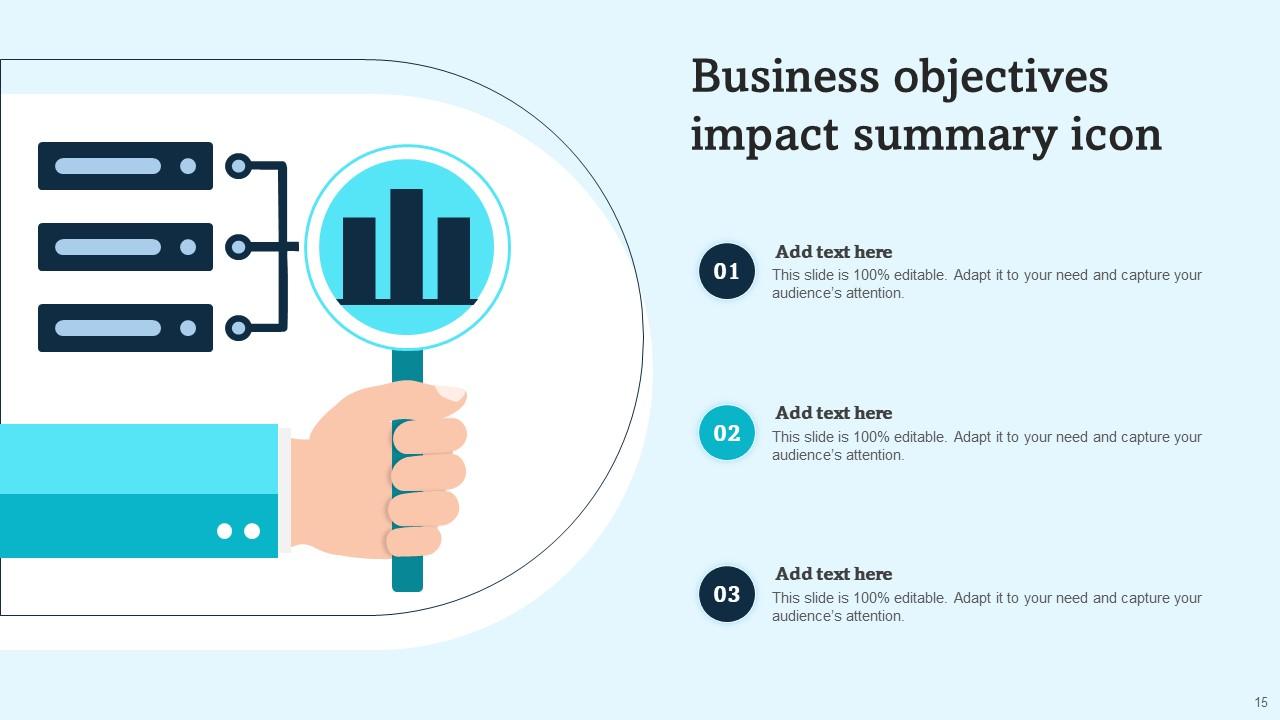 Business objectives impact summary icon

01
Add text here
This slide is 100% editable. Adapt it to your need and capture your audience's attention.

02
Add text here
This slide is 100% editable. Adapt it to your need and capture your audience's attention.

03
Add text here
This slide is 100% editable. Adapt it to your need and capture your audience's attention.

15